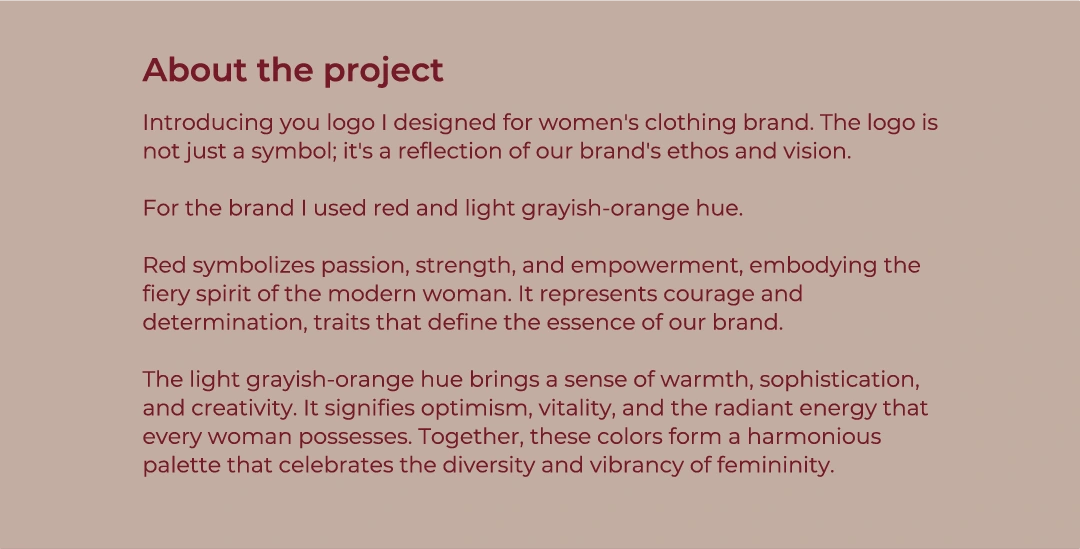 About the project

Introducing you logo I designed for women's clothing brand. The logo is not just a symbol; it's a reflection of our brand's ethos and vision.

For the brand I used red and light grayish-orange hue.

Red symbolizes passion, strength, and empowerment, embodying the fiery spirit of the modern woman. It represents courage and determination, traits that define the essence of our brand.

The light grayish-orange hue brings a sense of warmth, sophistication, and creativity. It signifies optimism, vitality, and the radiant energy that every woman possesses. Together, these colors form a harmonious palette that celebrates the diversity and vibrancy of femininity.